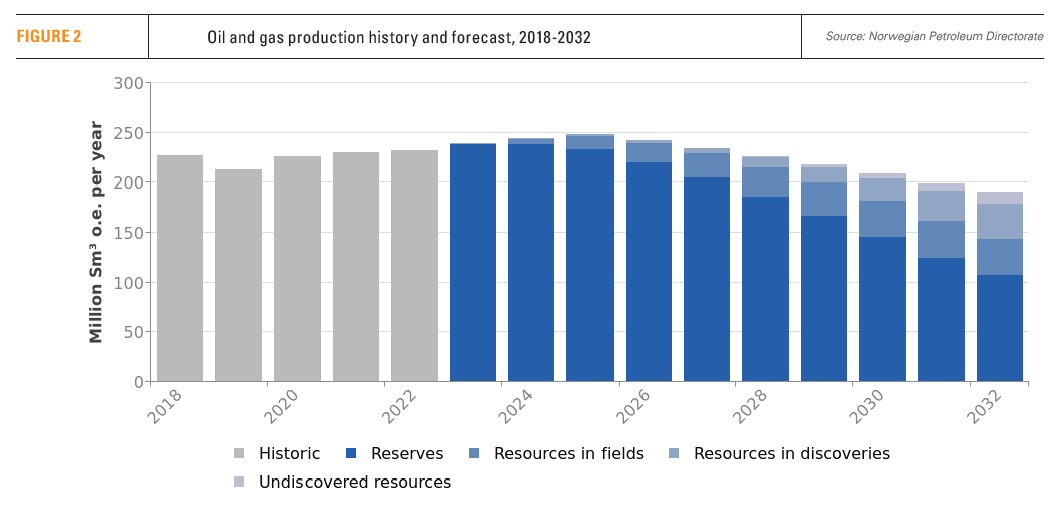 FIGURE 2

Oil and gas production history and forecast, 2018-2032

Source: Norwegian Petroleum Directorate

Million Sm³ o.e. per year

300
250
200
150
100
50
0

2018
2020
2022
2024
2026
2028
2030
2032

Historic
Reserves
Resources in fields
Resources in discoveries
Undiscovered resources